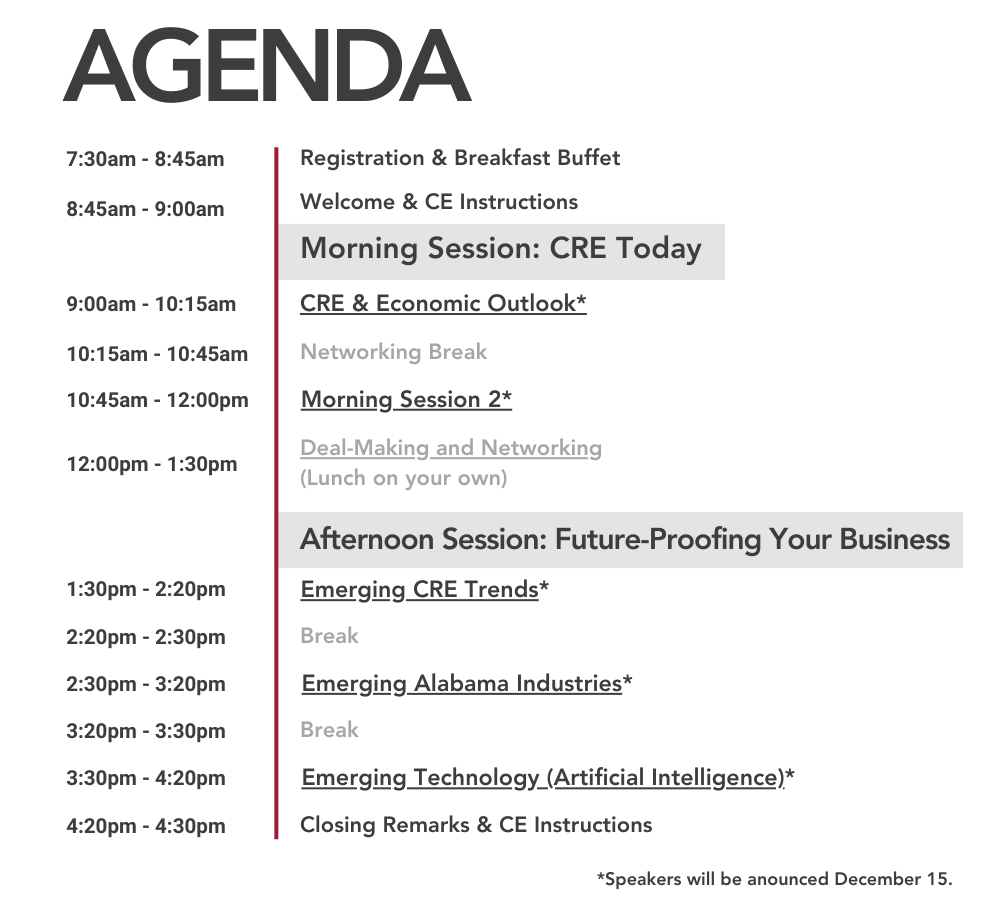 AGENDA

| | |
|---|---|
| 7:30am - 8:45am | Registration & Breakfast Buffet |
| 8:45am - 9:00am | Welcome & CE Instructions |
| | Morning Session: CRE Today |
| 9:00am - 10:15am | CRE & Economic Outlook* |
| 10:15am - 10:45am | Networking Break |
| 10:45am - 12:00pm | Morning Session 2* |
| 12:00pm - 1:30pm | Deal-Making and Networking (Lunch on your own) |
| | Afternoon Session: Future-Proofing Your Business |
| 1:30pm - 2:20pm | Emerging CRE Trends* |
| 2:20pm - 2:30pm | Break |
| 2:30pm - 3:20pm | Emerging Alabama Industries* |
| 3:20pm - 3:30pm | Break |
| 3:30pm - 4:20pm | Emerging Technology (Artificial Intelligence)* |
| 4:20pm - 4:30pm | Closing Remarks & CE Instructions |

*Speakers will be anounced December 15.